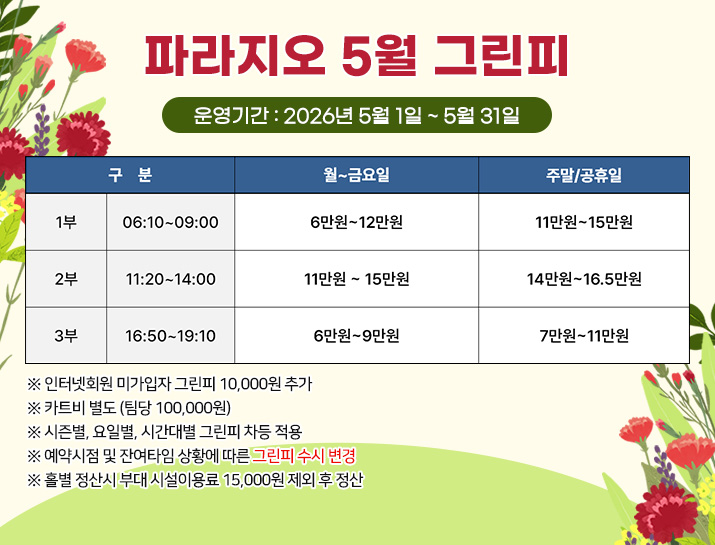 파라지오 5월 그린피

운영기간 : 2026년 5월 1일 ~ 5월 31일

| 구 분 | | 월~금요일 | 주말/공휴일 |
|---|---|---|---|
| 1부 | 06:10~09:00 | 6만원~12만원 | 11만원~15만원 |
| 2부 | 11:20~14:00 | 11만원 ~ 15만원 | 14만원~16.5만원 |
| 3부 | 16:50~19:10 | 6만원~9만원 | 7만원~11만원 |

※ 인터넷회원 미가입자 그린피 10,000원 추가
※ 카트비 별도 (팀당 100,000원)
※ 시즌별, 요일별, 시간대별 그린피 차등 적용
※ 예약시점 및 잔여타임 상황에 따른 그린피 수시 변경
※ 홀별 정산시 부대 시설이용료 15,000원 제외 후 정산